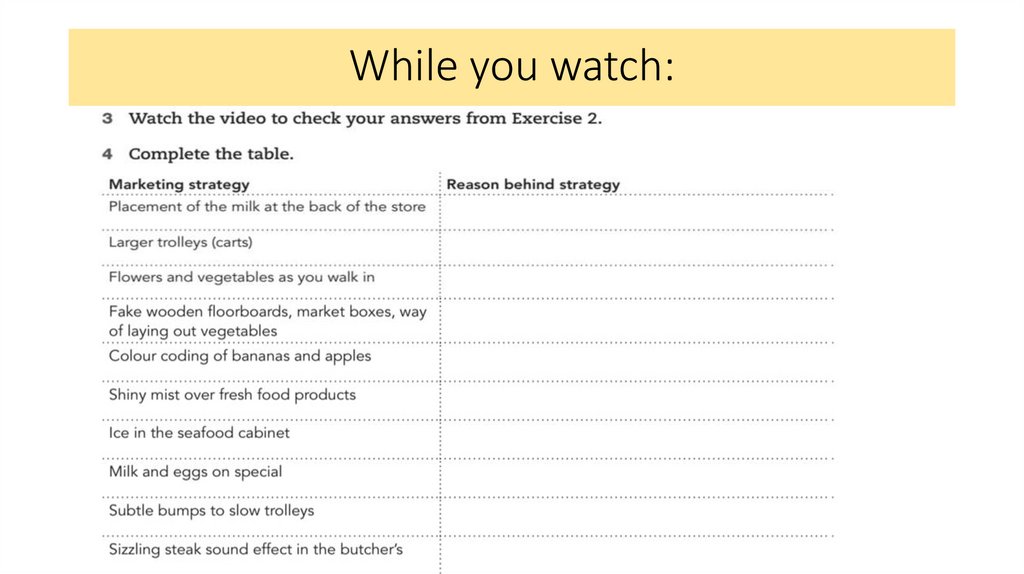 While you watch:

3 Watch the video to check your answers from Exercise 2.

4 Complete the table.

| Marketing strategy | Reason behind strategy |
|---|---|
| Placement of the milk at the back of the store | |
| Larger trolleys (carts) | |
| Flowers and vegetables as you walk in | |
| Fake wooden floorboards, market boxes, way of laying out vegetables | |
| Colour coding of bananas and apples | |
| Shiny mist over fresh food products | |
| Ice in the seafood cabinet | |
| Milk and eggs on special | |
| Subtle bumps to slow trolleys | |
| Sizzling steak sound effect in the butcher's | |